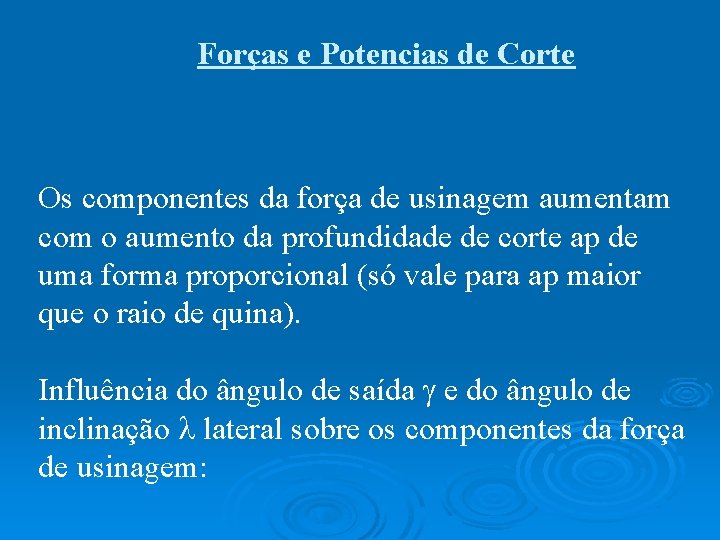 Forças e Potencias de Corte

Os componentes da força de usinagem aumentam com o aumento da profundidade de corte ap de uma forma proporcional (só vale para ap maior que o raio de quina).

Influência do ângulo de saída $\gamma$ e do ângulo de inclinação $\lambda$ lateral sobre os componentes da força de usinagem: